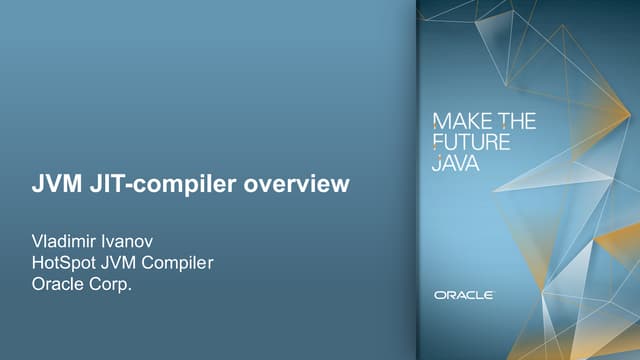 JVM JIT-compiler overview

Vladimir Ivanov
HotSpot JVM Compiler
Oracle Corp.

MAKE THE
FUTURE
JAVA

ORACLE